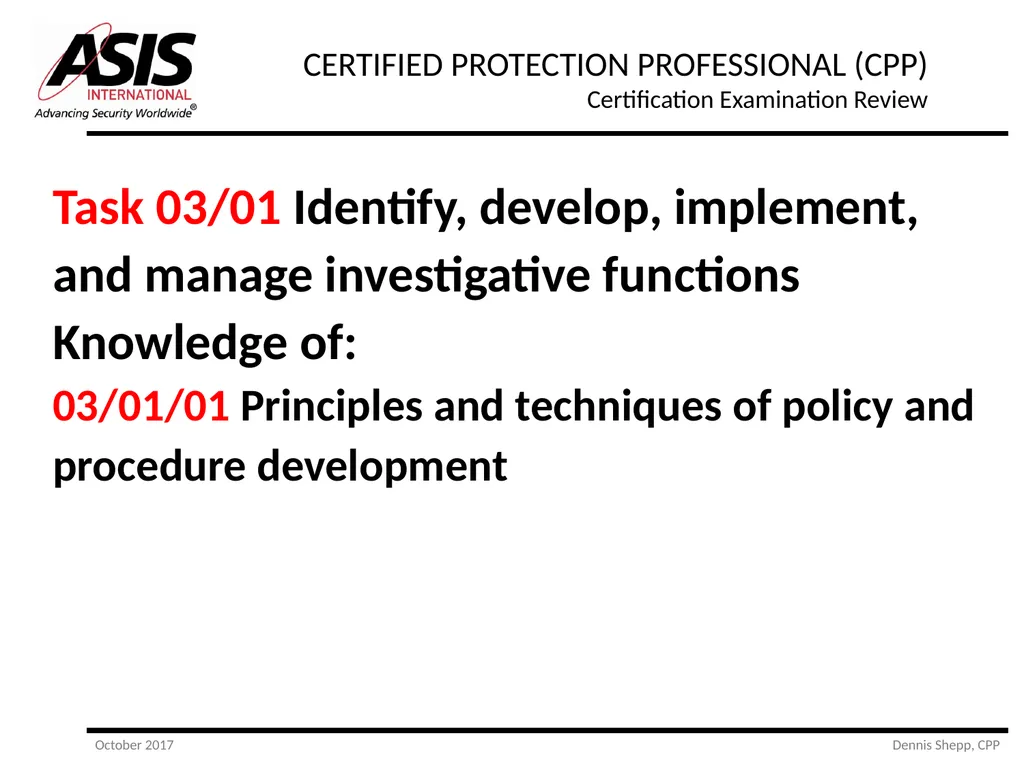 ASIS INTERNATIONAL
Advancing Security Worldwide®

CERTIFIED PROTECTION PROFESSIONAL (CPP)
Certification Examination Review

Task 03/01 Identify, develop, implement, and manage investigative functions
Knowledge of:
03/01/01 Principles and techniques of policy and procedure development

October 2017

Dennis Shepp, CPP